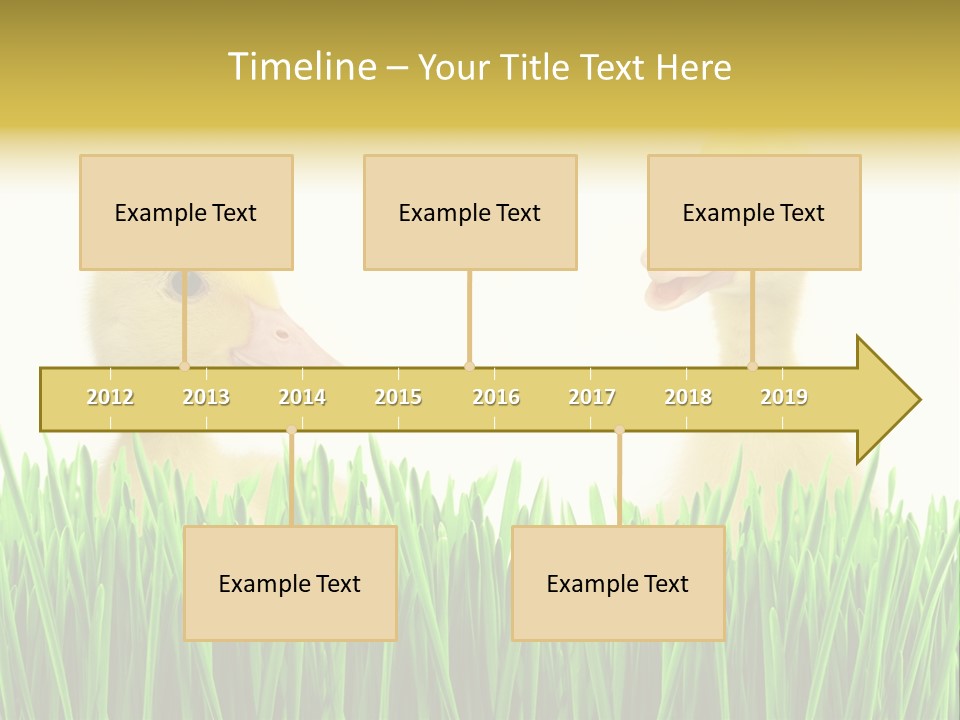 Timeline – Your Title Text Here

Example Text

Example Text

Example Text

2012 2013 2014 2015 2016 2017 2018 2019

Example Text

Example Text